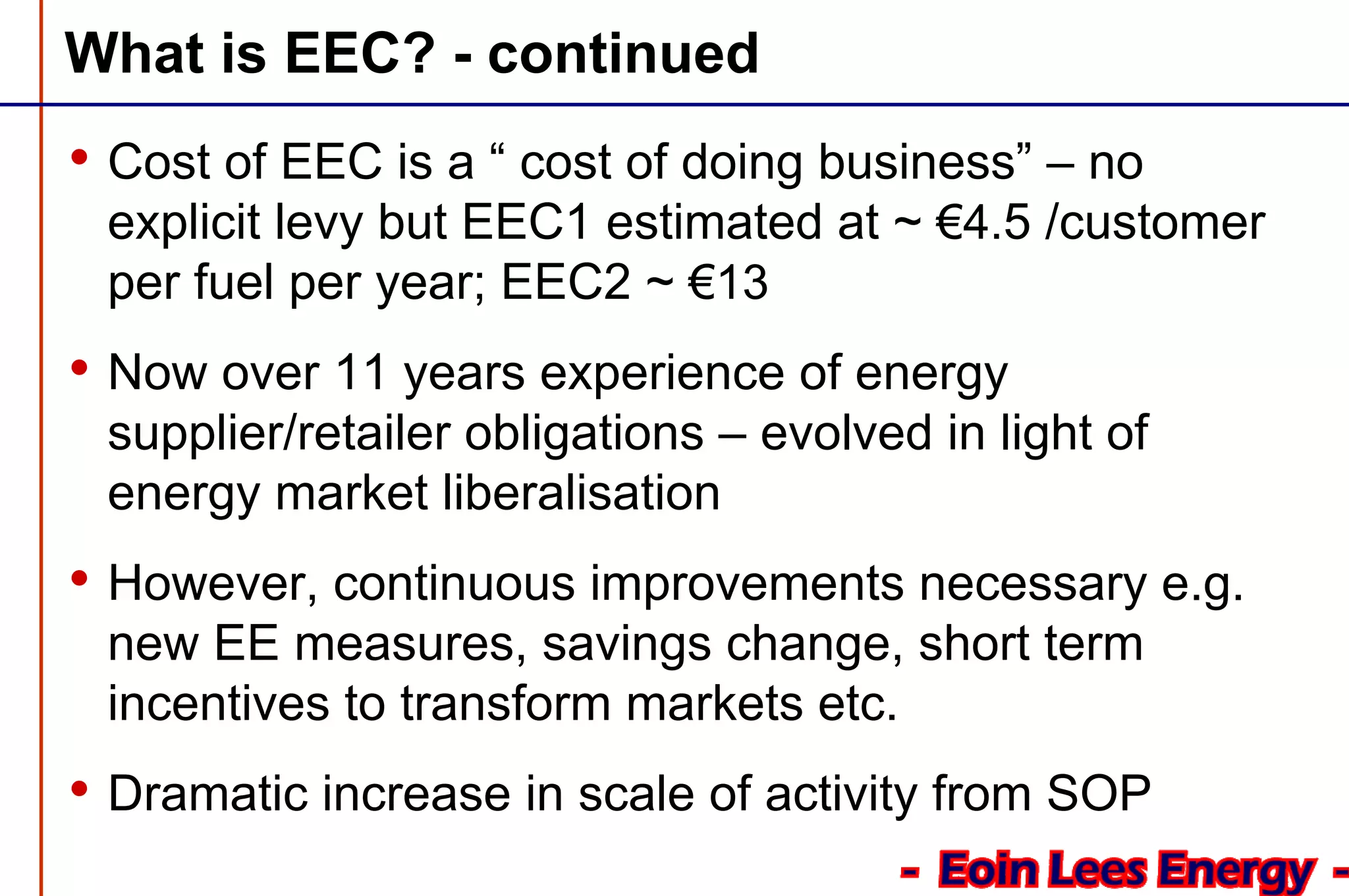 What is EEC? - continued

• Cost of EEC is a “ cost of doing business” – no explicit levy but EEC1 estimated at ~ €4.5 /customer per fuel per year; EEC2 ~ €13

• Now over 11 years experience of energy supplier/retailer obligations – evolved in light of energy market liberalisation

• However, continuous improvements necessary e.g. new EE measures, savings change, short term incentives to transform markets etc.

• Dramatic increase in scale of activity from SOP

- Eoin Lees Energy -